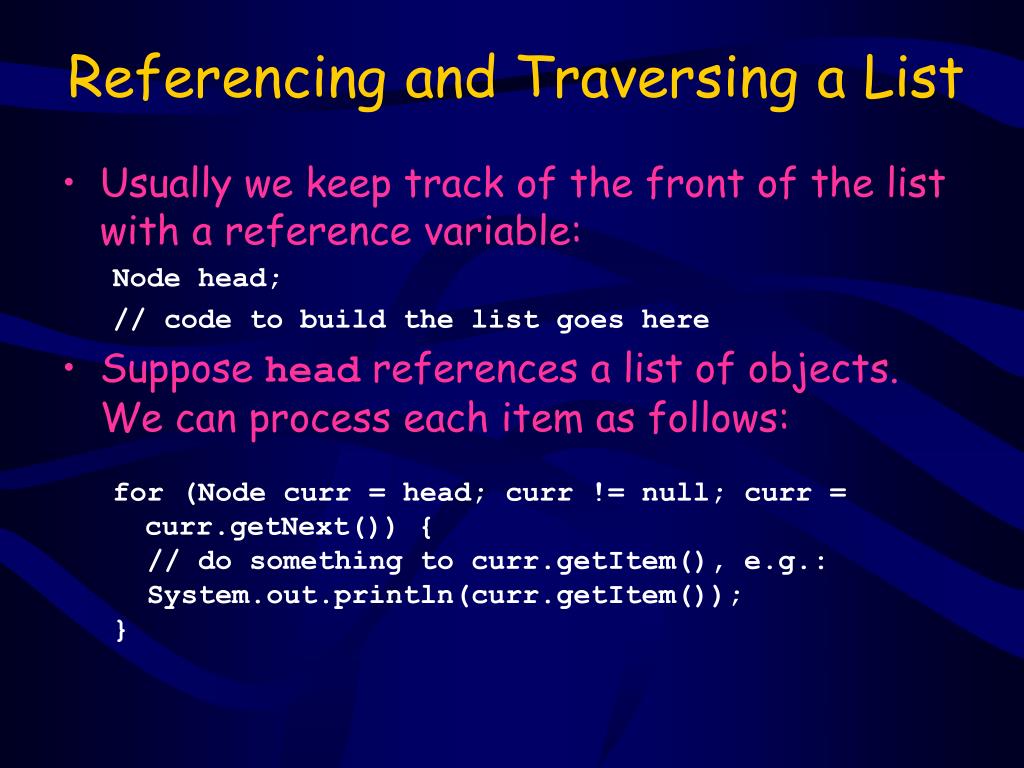 Referencing and Traversing a List

• Usually we keep track of the front of the list with a reference variable:

Node head;

// code to build the list goes here

• Suppose head references a list of objects. We can process each item as follows:

for (Node curr = head; curr != null; curr = curr.getNext()) {
  // do something to curr.getItem(), e.g.:
  System.out.println(curr.getItem());
}